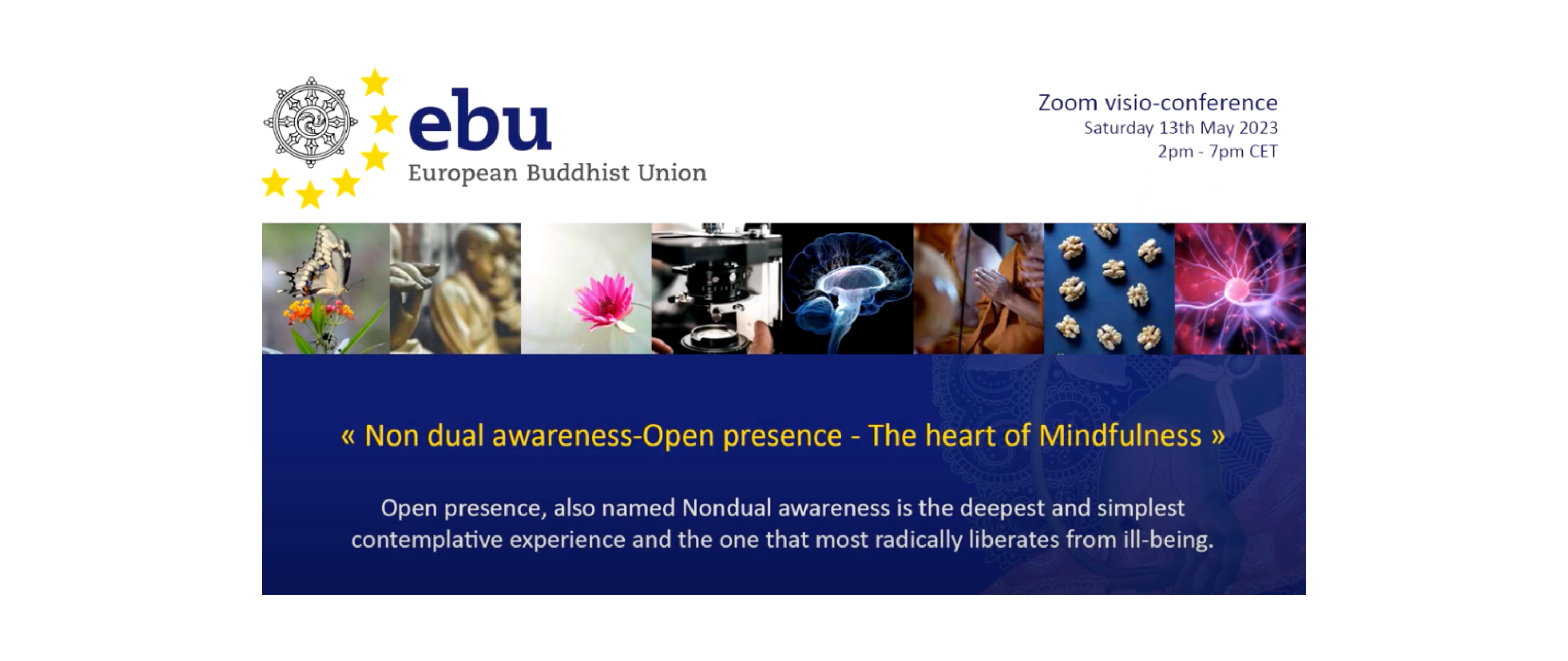 ebu
European Buddhist Union

Zoom visio-conference
Saturday 13th May 2023
2pm - 7pm CET

« Non dual awareness-Open presence - The heart of Mindfulness »

Open presence, also named Nondual awareness is the deepest and simplest contemplative experience and the one that most radically liberates from ill-being.